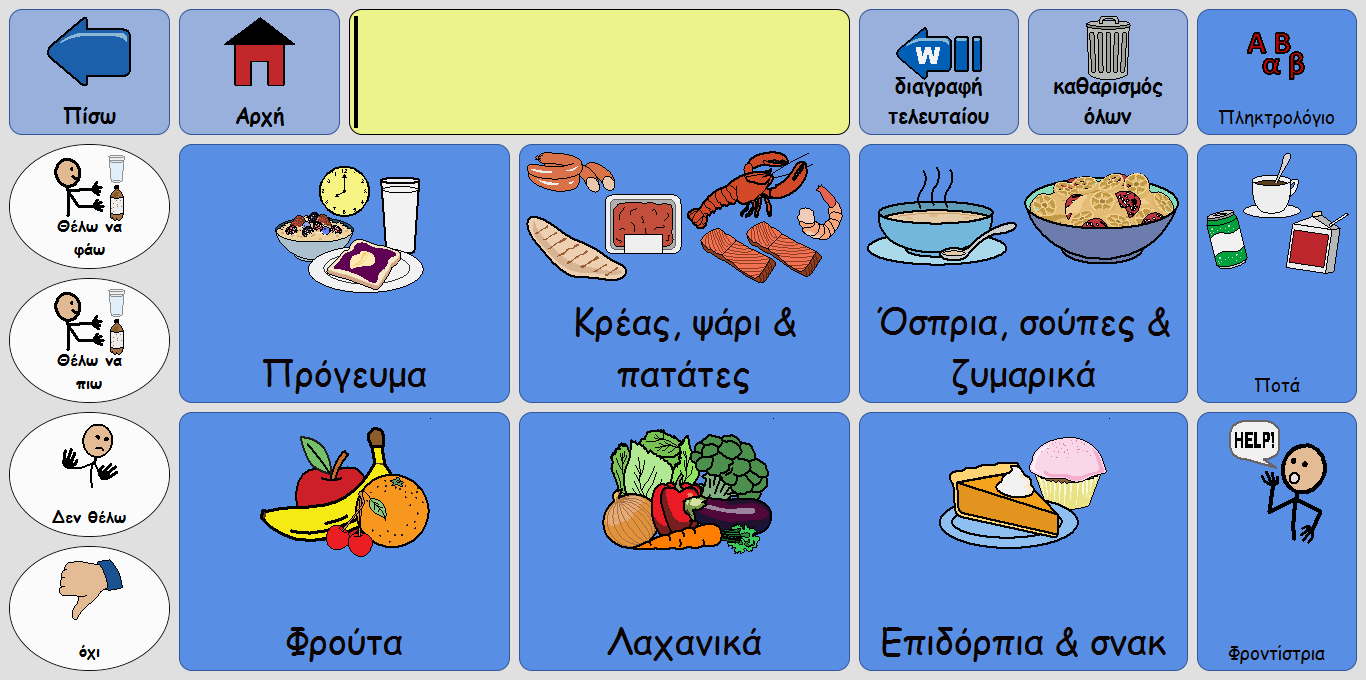 Πίσω

Αρχή

W
διαγραφή τελευταίου

καθαρισμός όλων

A B
α β
Πληκτρολόγιο

Θέλω να φάω

Θέλω να πιω

Δεν θέλω

όχι

Πρόγευμα

Κρέας, ψάρι & πατάτες

Όσπρια, σούπες & ζυμαρικά

Ποτά

Φρούτα

Λαχανικά

Επιδόρπια & σνακ

HELP!
Φροντίστρια